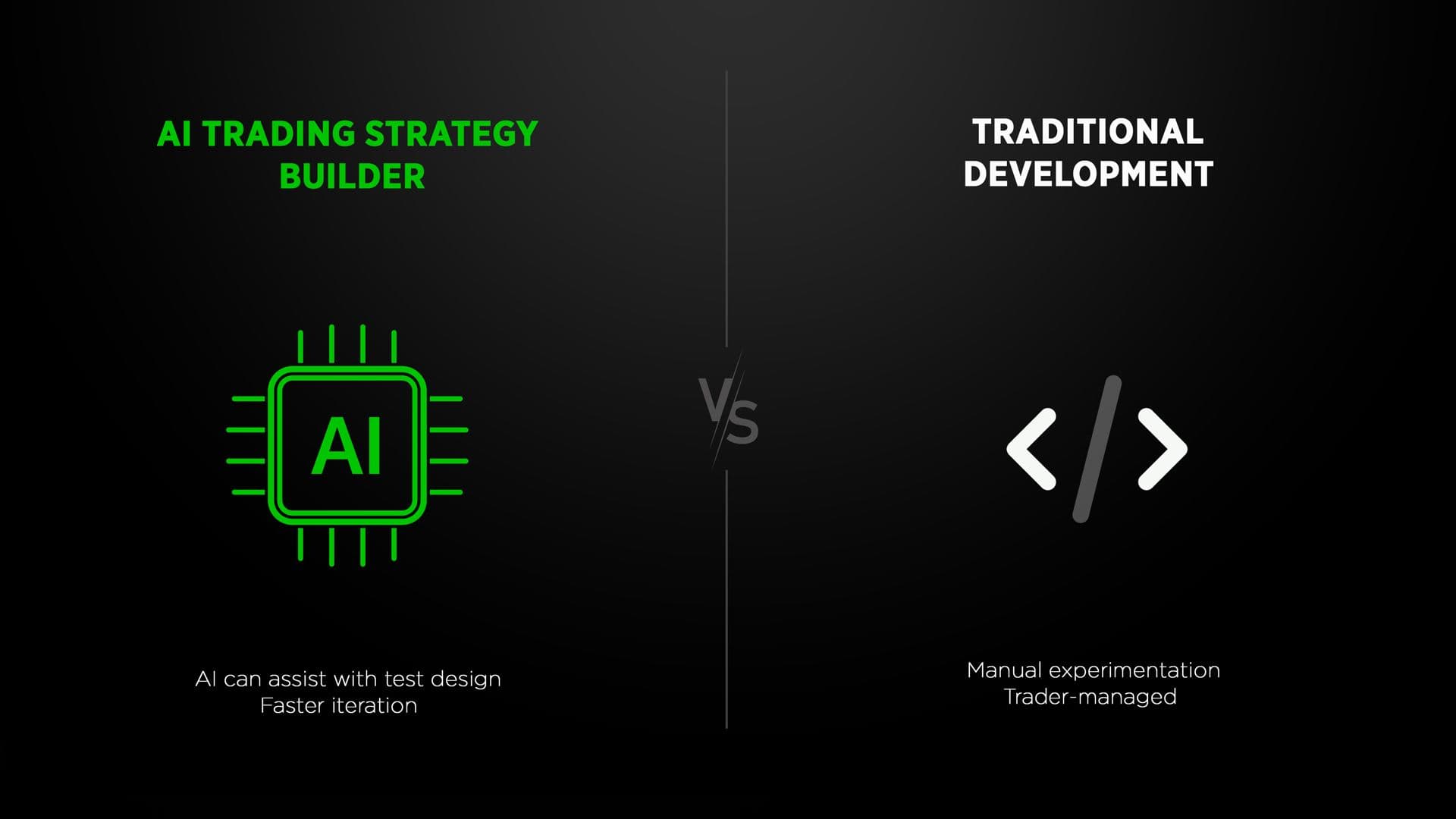 AI TRADING STRATEGY BUILDER

AI

AI can assist with test design
Faster iteration

VS

TRADITIONAL DEVELOPMENT

</>

Manual experimentation
Trader-managed